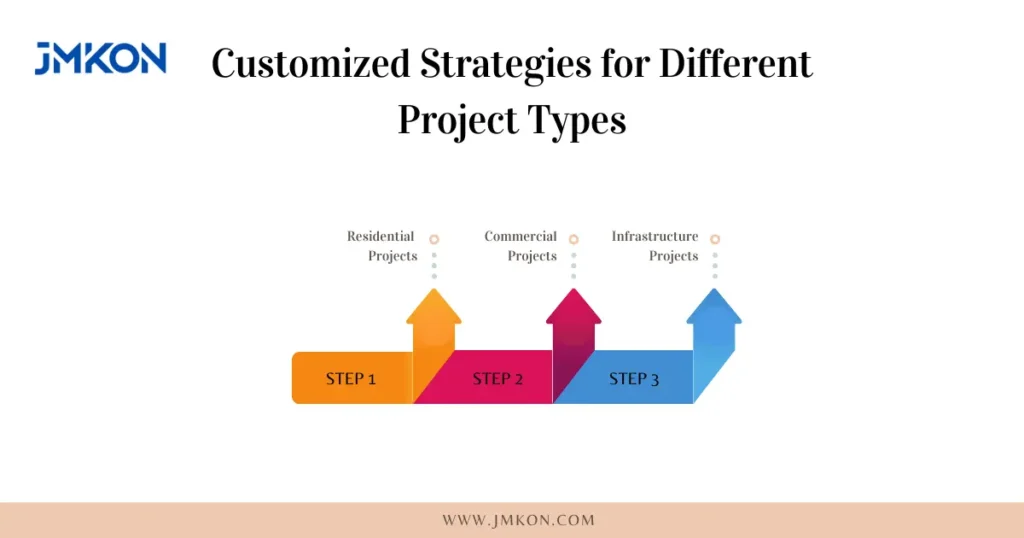 JMKON

Customized Strategies for Different Project Types

Residential Projects

Commercial Projects

Infrastructure Projects

STEP 1

STEP 2

STEP 3

WWW.JMKON.COM